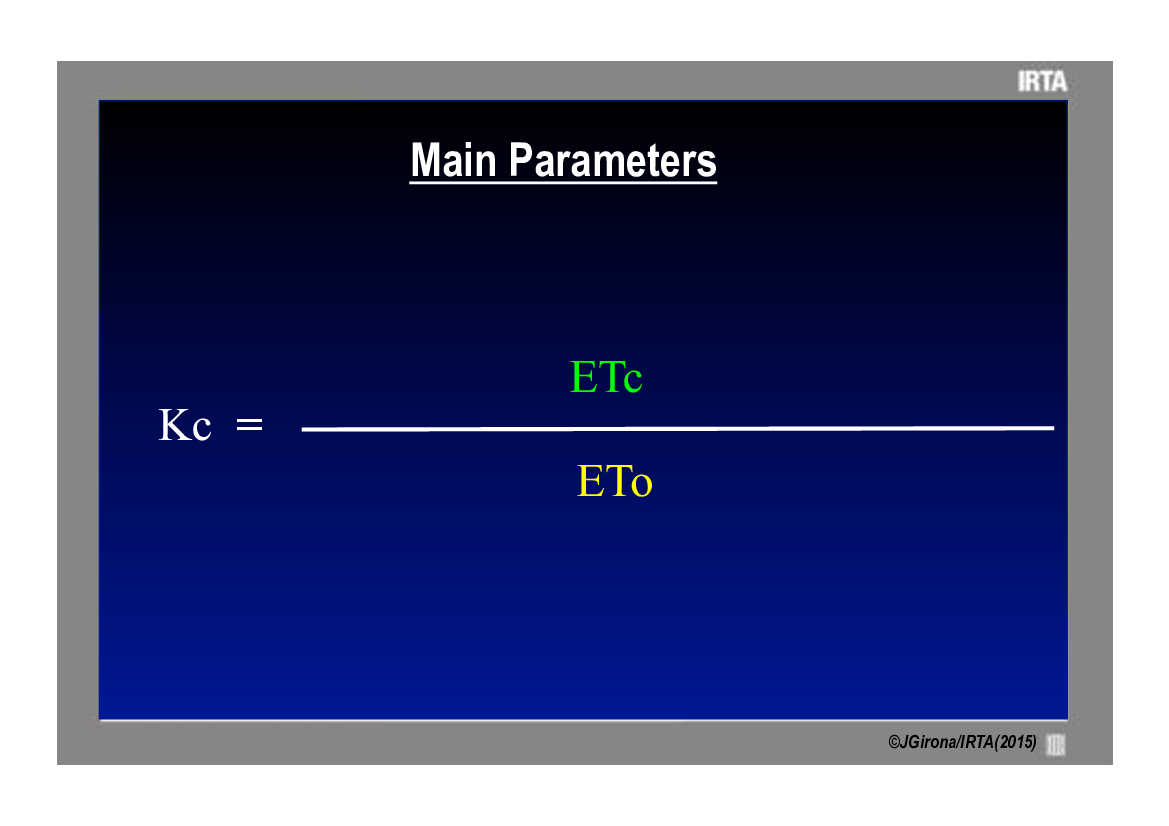 IRTA

Main Parameters

$Kc = \frac{ETc}{ETo}$

©JGirona/IRTA(2015)